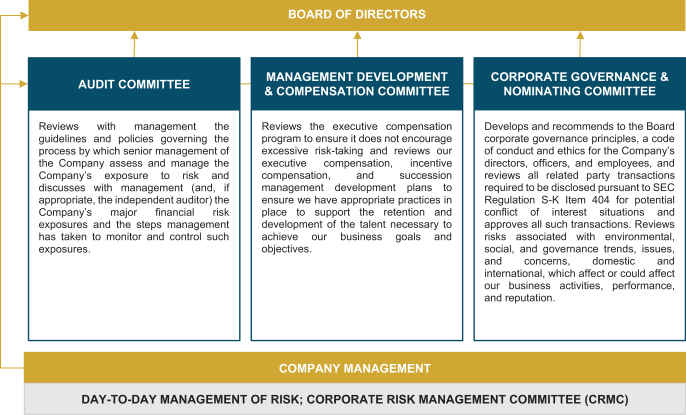 BOARD OF DIRECTORS

AUDIT COMMITTEE

Reviews with management the guidelines and policies governing the process by which senior management of the Company assess and manage the Company's exposure to risk and discusses with management (and, if appropriate, the independent auditor) the Company's major financial risk exposures and the steps management has taken to monitor and control such exposures.

MANAGEMENT DEVELOPMENT & COMPENSATION COMMITTEE

Reviews the executive compensation program to ensure it does not encourage excessive risk-taking and reviews our executive compensation, incentive compensation, and succession management development plans to ensure we have appropriate practices in place to support the retention and development of the talent necessary to achieve our business goals and objectives.

CORPORATE GOVERNANCE & NOMINATING COMMITTEE

Develops and recommends to the Board corporate governance principles, a code of conduct and ethics for the Company's directors, officers, and employees, and reviews all related party transactions required to be disclosed pursuant to SEC Regulation S-K Item 404 for potential conflict of interest situations and approves all such transactions. Reviews risks associated with environmental, social, and governance trends, issues, and concerns, domestic and international, which affect or could affect our business activities, performance, and reputation.

COMPANY MANAGEMENT

DAY-TO-DAY MANAGEMENT OF RISK; CORPORATE RISK MANAGEMENT COMMITTEE (CRMC)